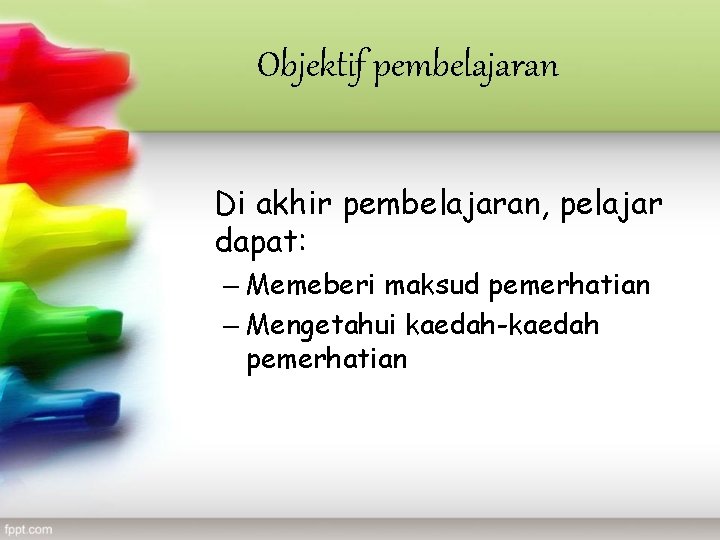 Objektif pembelajaran

Di akhir pembelajaran, pelajar dapat:

– Memeberi maksud pemerhatian
– Mengetahui kaedah-kaedah pemerhatian

fppt.com